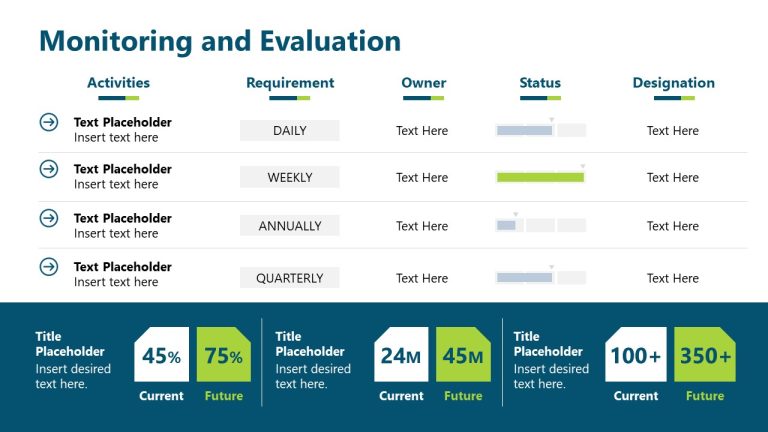 Monitoring and Evaluation

| Activities | Requirement | Owner | Status | Designation |
|---|---|---|---|---|
| Text Placeholder Insert text here | DAILY | Text Here | | Text Here |
| Text Placeholder Insert text here | WEEKLY | Text Here | | Text Here |
| Text Placeholder Insert text here | ANNUALLY | Text Here | | Text Here |
| Text Placeholder Insert text here | QUARTERLY | Text Here | | Text Here |

Title Placeholder
Insert desired text here.
45%
Current
75%
Future

Title Placeholder
Insert desired text here.
24M
Current
45M
Future

Title Placeholder
Insert desired text here.
100+
Current
350+
Future